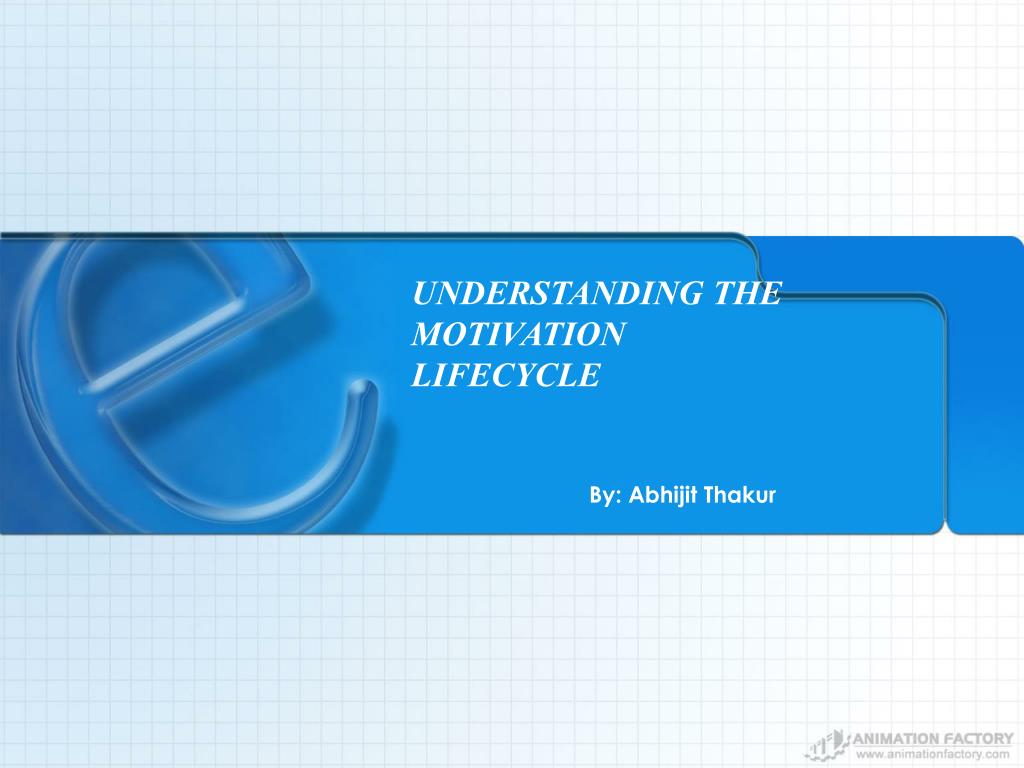 UNDERSTANDING THE MOTIVATION LIFECYCLE

By: Abhijit Thakur

ANIMATION FACTORY
www.animationfactory.com